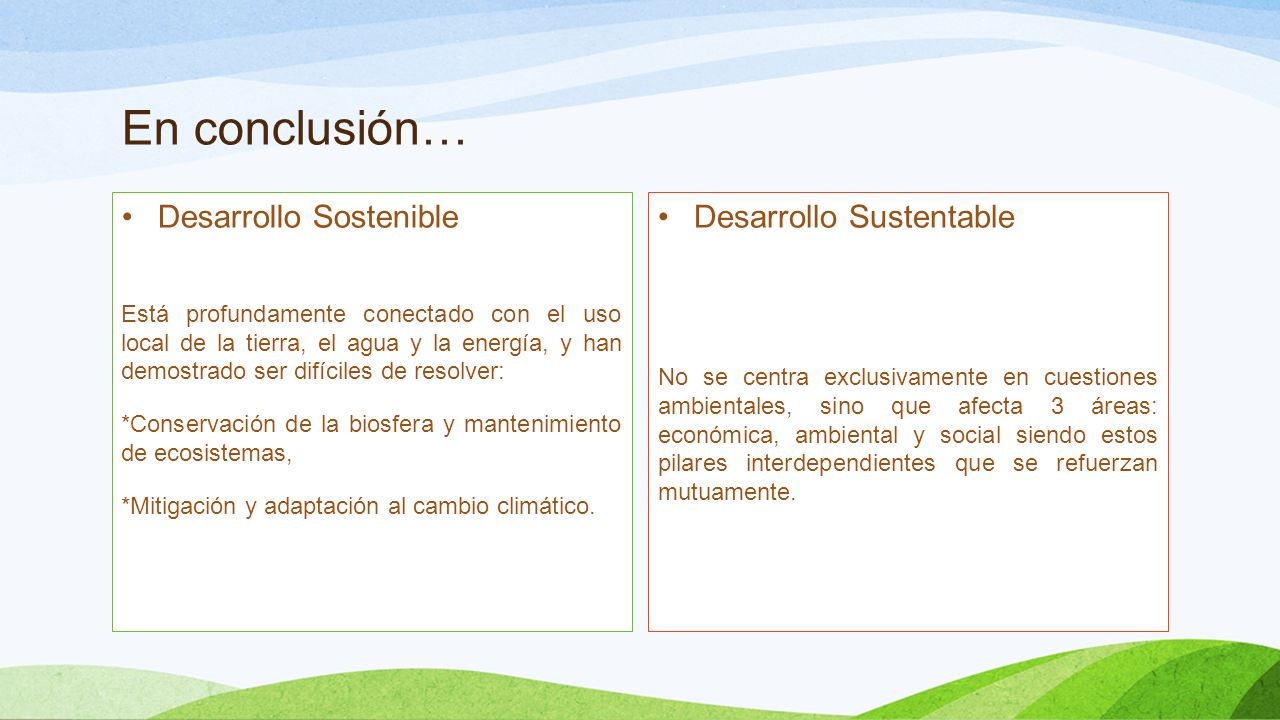 En conclusión…

• Desarrollo Sostenible

Está profundamente conectado con el uso local de la tierra, el agua y la energía, y han demostrado ser difíciles de resolver:

*Conservación de la biosfera y mantenimiento de ecosistemas,

*Mitigación y adaptación al cambio climático.

• Desarrollo Sustentable

No se centra exclusivamente en cuestiones ambientales, sino que afecta 3 áreas: económica, ambiental y social siendo estos pilares interdependientes que se refuerzan mutuamente.